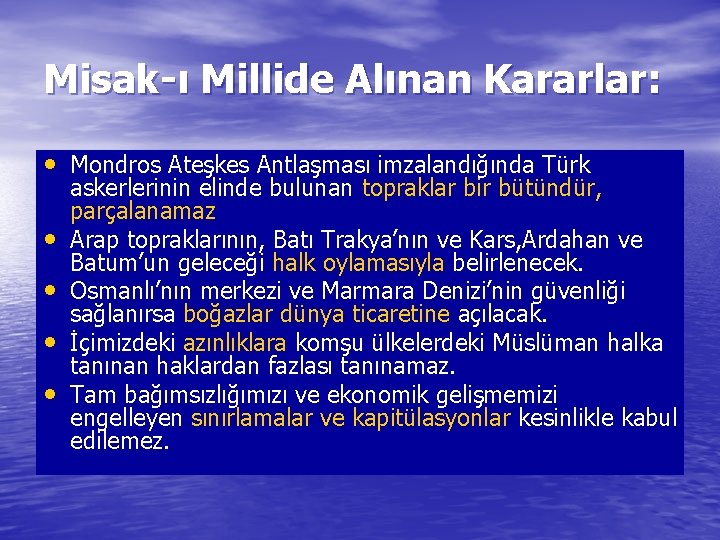 Misak-ı Millide Alınan Kararlar:

• Mondros Ateşkes Antlaşması imzalandığında Türk askerlerinin elinde bulunan topraklar bir bütündür, parçalanamaz
• Arap topraklarının, Batı Trakya'nın ve Kars,Ardahan ve Batum'un geleceği halk oylamasıyla belirlenecek.
• Osmanlı'nın merkezi ve Marmara Denizi'nin güvenliği sağlanırsa boğazlar dünya ticaretine açılacak.
• İçimizdeki azınlıklara komşu ülkelerdeki Müslüman halka tanınan haklardan fazlası tanınamaz.
• Tam bağımsızlığımızı ve ekonomik gelişmemizi engelleyen sınırlamalar ve kapitülasyonlar kesinlikle kabul edilemez.